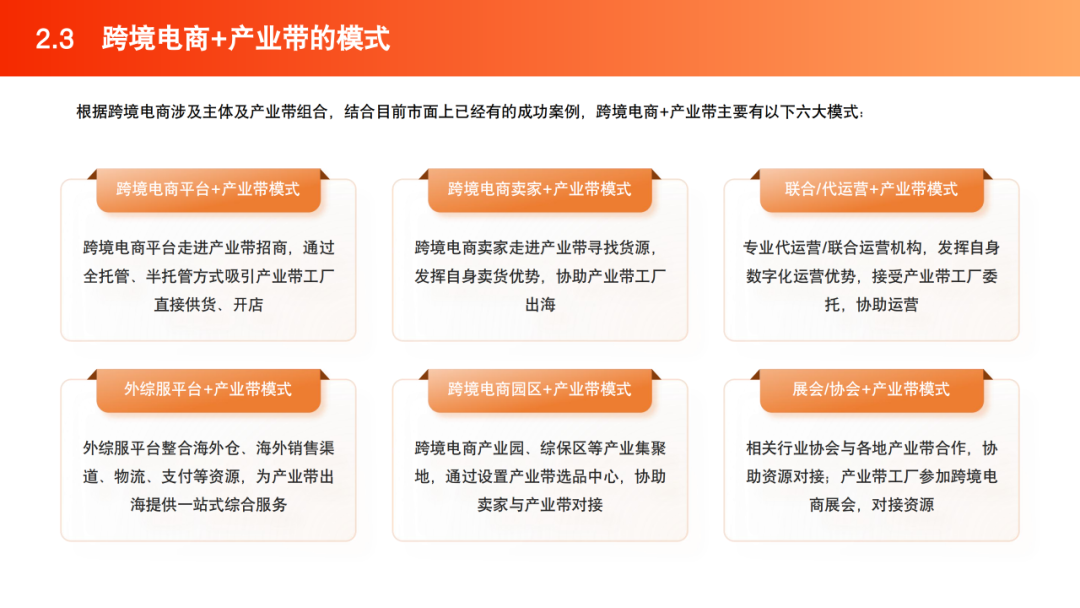 2.3 跨境电商+产业带的模式

根据跨境电商涉及主体及产业带组合，结合目前市面上已经有的成功案例，跨境电商+产业带主要有以下六大模式：

跨境电商平台+产业带模式

跨境电商平台走进产业带招商，通过全托管、半托管方式吸引产业带工厂直接供货、开店

跨境电商卖家+产业带模式

跨境电商卖家走进产业带寻找货源，发挥自身卖货优势，协助产业带工厂出海

联合/代运营+产业带模式

专业代运营/联合运营机构，发挥自身数字化运营优势，接受产业带工厂委托，协助运营

外综服平台+产业带模式

外综服平台整合海外仓、海外销售渠道、物流、支付等资源，为产业带出海提供一站式综合服务

跨境电商园区+产业带模式

跨境电商产业园、综保区等产业集聚地，通过设置产业带选品中心，协助卖家与产业带对接

展会/协会+产业带模式

相关行业协会与各地产业带合作，协助资源对接；产业带工厂参加跨境电商展会，对接资源